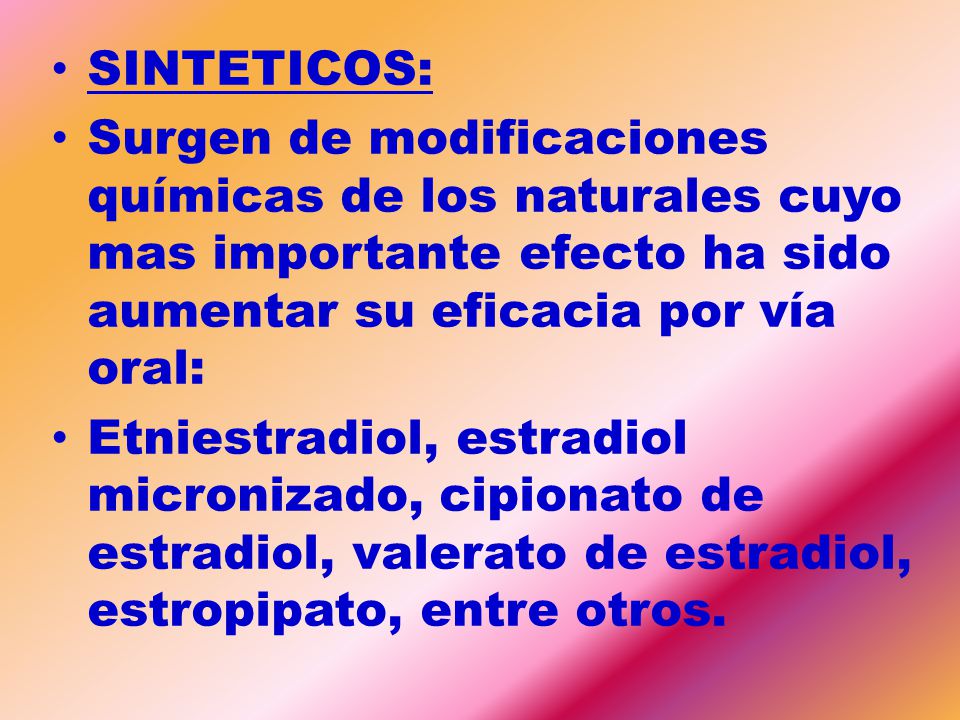 • SINTETICOS:
• Surgen de modificaciones químicas de los naturales cuyo mas importante efecto ha sido aumentar su eficacia por vía oral:
• Etniestradiol, estradiol micronizado, cipionato de estradiol, valerato de estradiol, estropipato, entre otros.